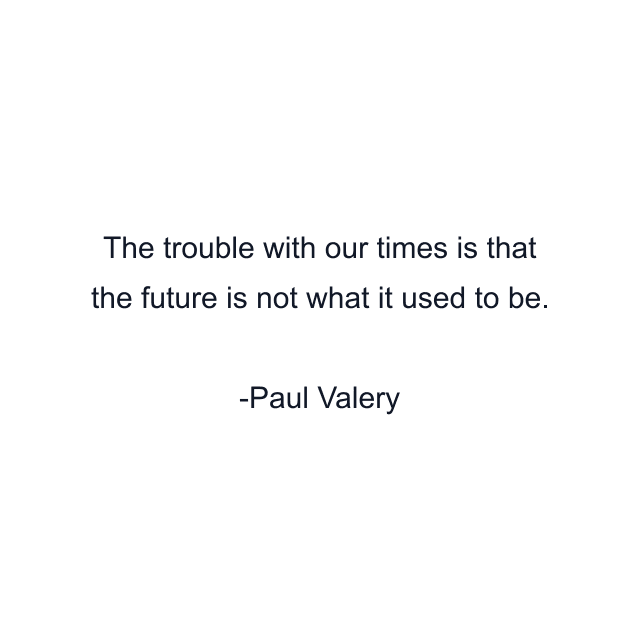 The trouble with our times is that the future is not what it used to be.

-Paul Valery